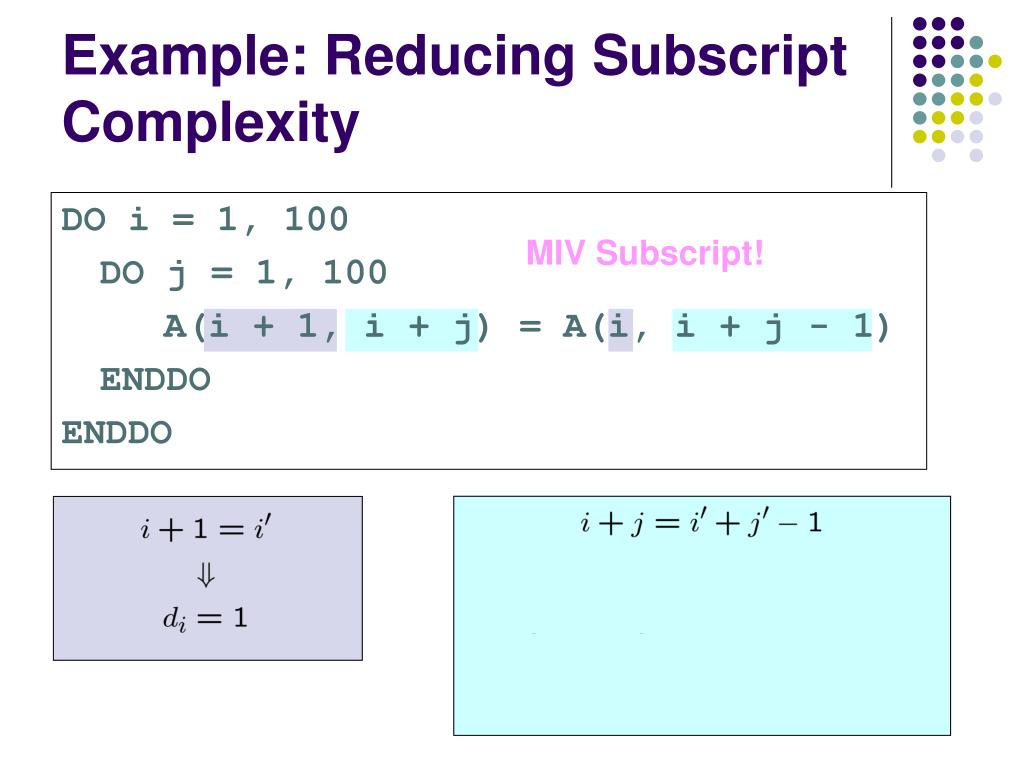 Example: Reducing Subscript Complexity

DO i = 1, 100
DO j = 1, 100
A(i + 1, i + j) = A(i, i + j - 1)
ENDDO
ENDDO

MIV Subscript!

$i + 1 = i'$
$\Downarrow$
$d_i = 1$

$i + j = i' + j' - 1$